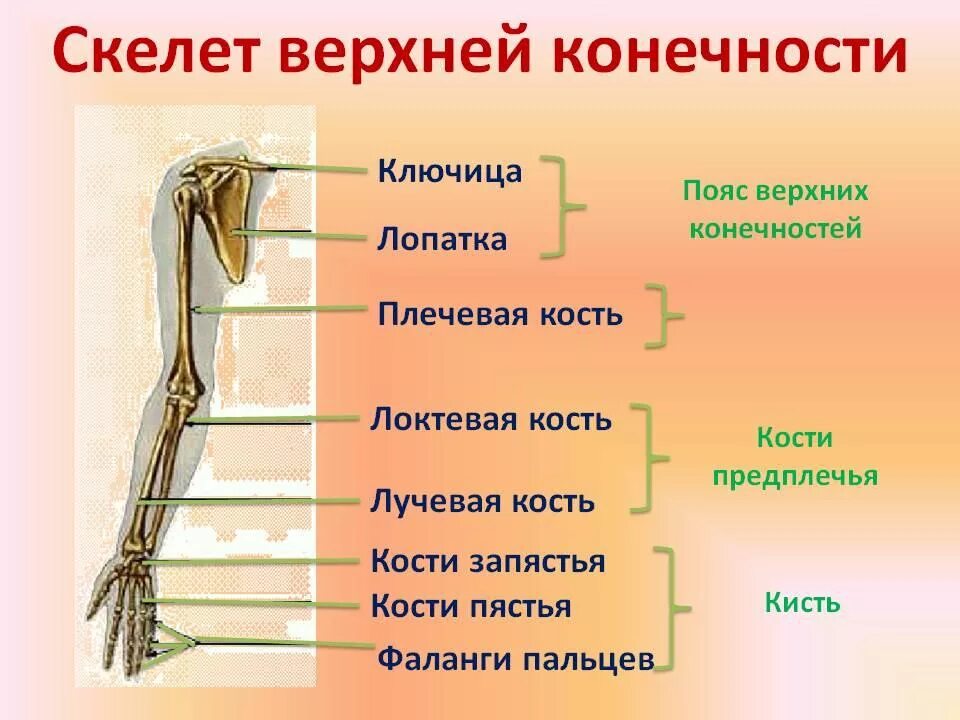 Скелет верхней конечности

Ключица
Лопатка

Пояс верхних конечностей

Плечевая кость

Локтевая кость
Лучевая кость

Кости предплечья

Кости запястья
Кости пястья
Фаланги пальцев

Кисть